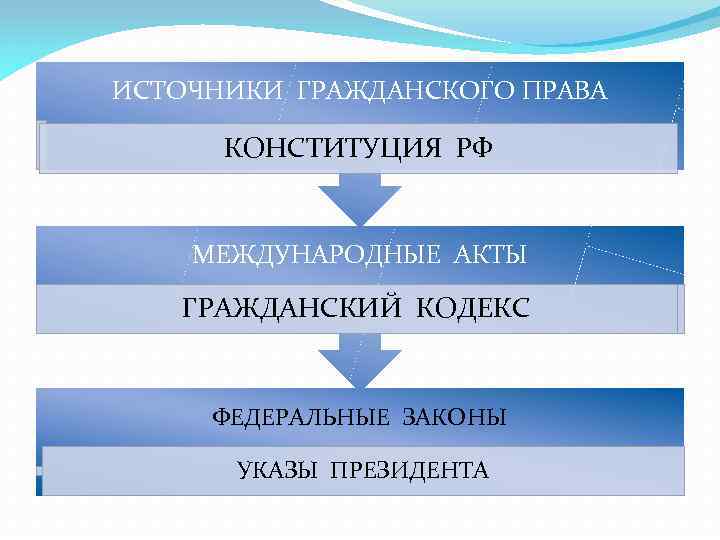 ИСТОЧНИКИ ГРАЖДАНСКОГО ПРАВА

КОНСТИТУЦИЯ РФ

МЕЖДУНАРОДНЫЕ АКТЫ

ГРАЖДАНСКИЙ КОДЕКС

ФЕДЕРАЛЬНЫЕ ЗАКОНЫ

УКАЗЫ ПРЕЗИДЕНТА